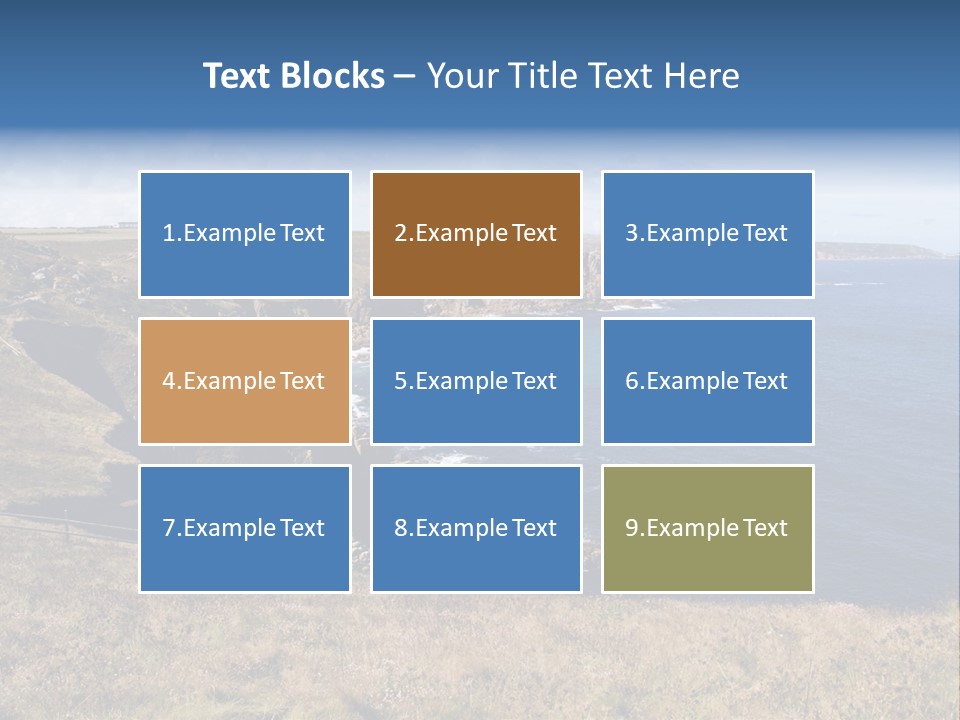 Text Blocks – Your Title Text Here

1.Example Text

2.Example Text

3.Example Text

4.Example Text

5.Example Text

6.Example Text

7.Example Text

8.Example Text

9.Example Text